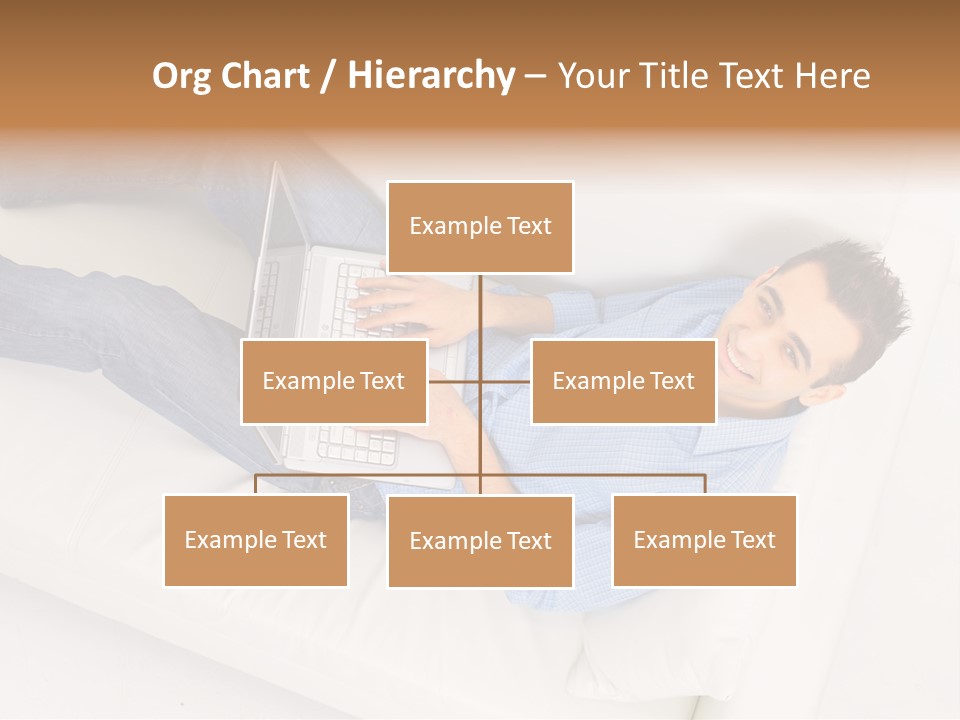 Org Chart / Hierarchy – Your Title Text Here

Example Text

Example Text

Example Text

Example Text

Example Text

Example Text